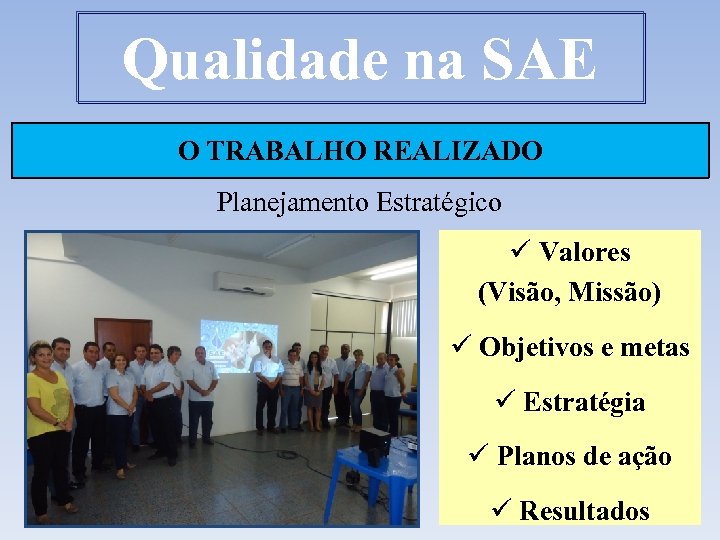 Qualidade na SAE

O TRABALHO REALIZADO

Planejamento Estratégico

SAE

✓ Valores
(Visão, Missão)

✓ Objetivos e metas

✓ Estratégia

✓ Planos de ação

✓ Resultados